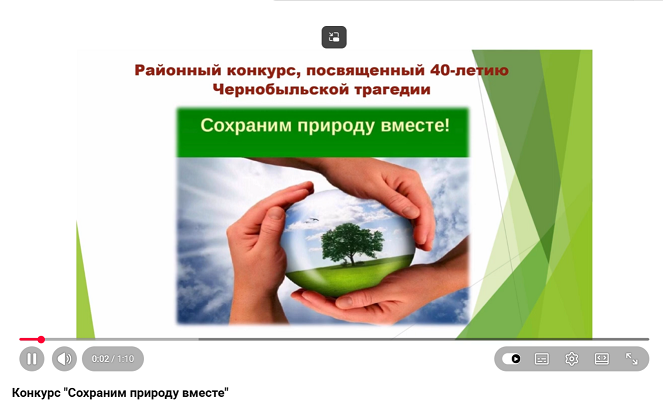 Районный конкурс, посвященный 40-летию Чернобыльской трагедии

Сохраним природу вместе!

0:02 / 1:10

Конкурс "Сохраним природу вместе"